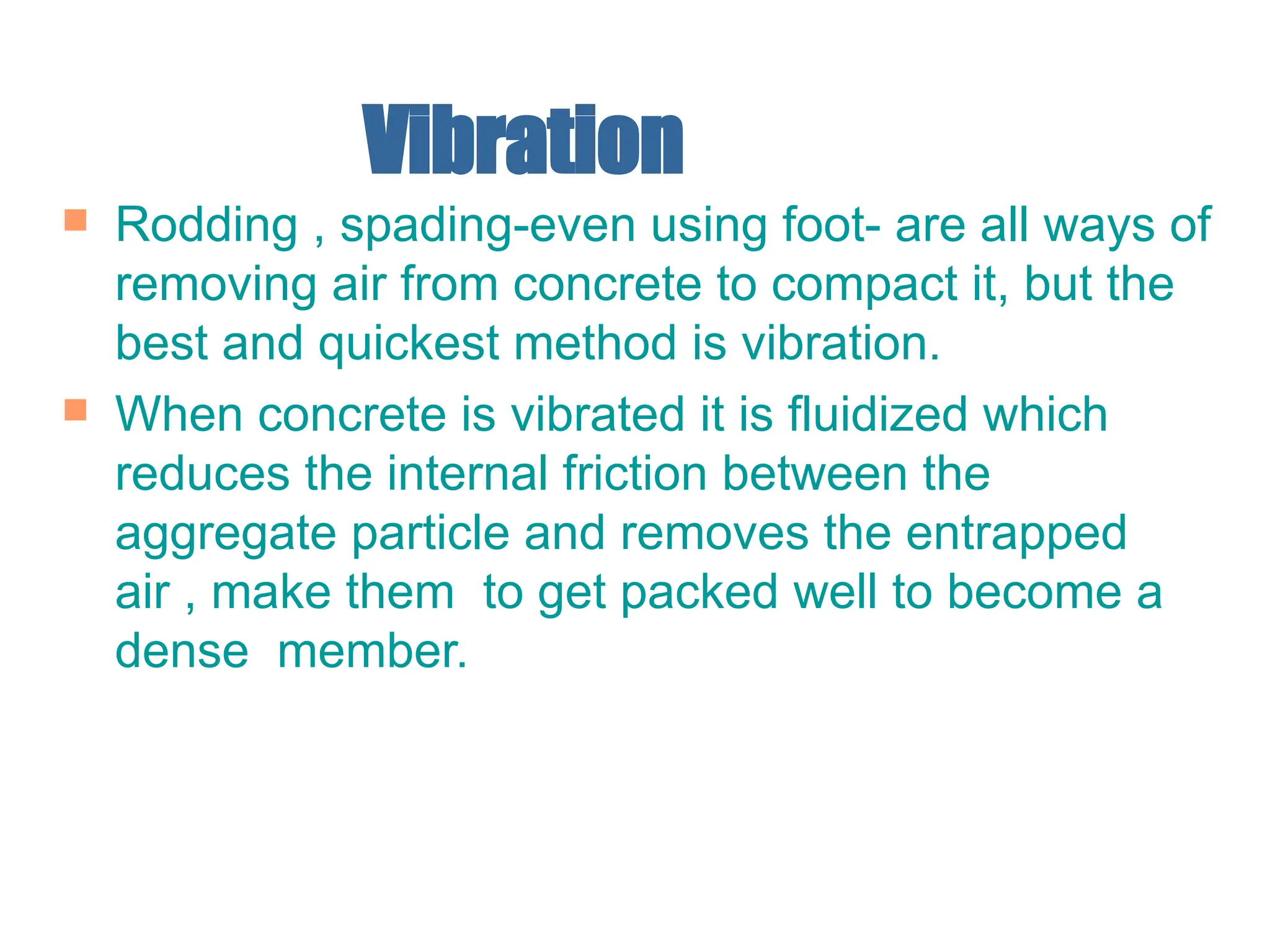 Vibration

Rodding , spading-even using foot- are all ways of removing air from concrete to compact it, but the best and quickest method is vibration.

When concrete is vibrated it is fluidized which reduces the internal friction between the aggregate particle and removes the entrapped air , make them to get packed well to become a dense member.